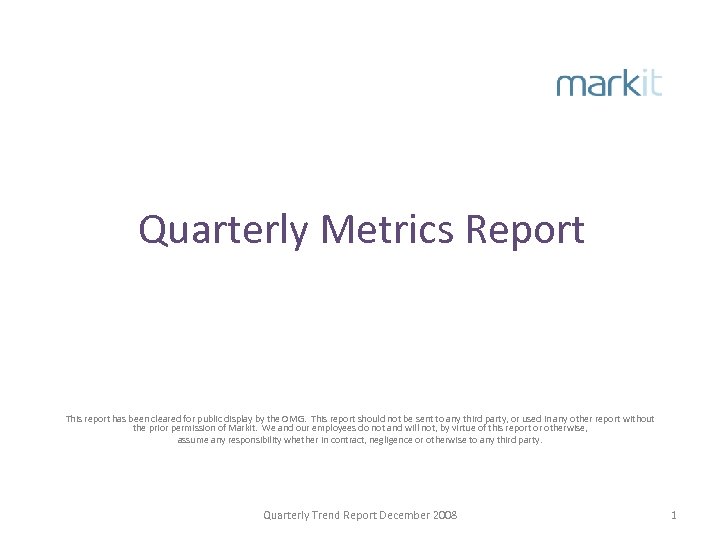 markit

Quarterly Metrics Report

This report has been cleared for public display by the OMG. This report should not be sent to any third party, or used in any other report without the prior permission of Markit. We and our employees do not and will not, by virtue of this report or otherwise, assume any responsibility whether in contract, negligence or otherwise to any third party.

Quarterly Trend Report December 2008

1